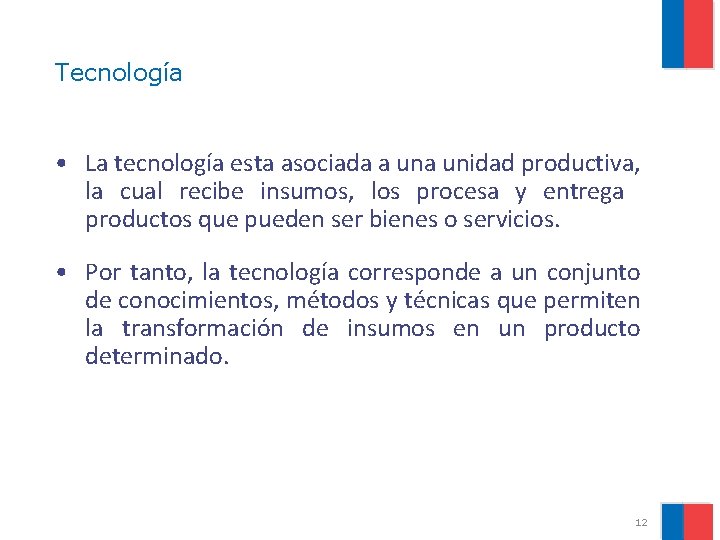 Tecnología

• La tecnología esta asociada a una unidad productiva, la cual recibe insumos, los procesa y entrega productos que pueden ser bienes o servicios.

• Por tanto, la tecnología corresponde a un conjunto de conocimientos, métodos y técnicas que permiten la transformación de insumos en un producto determinado.

12